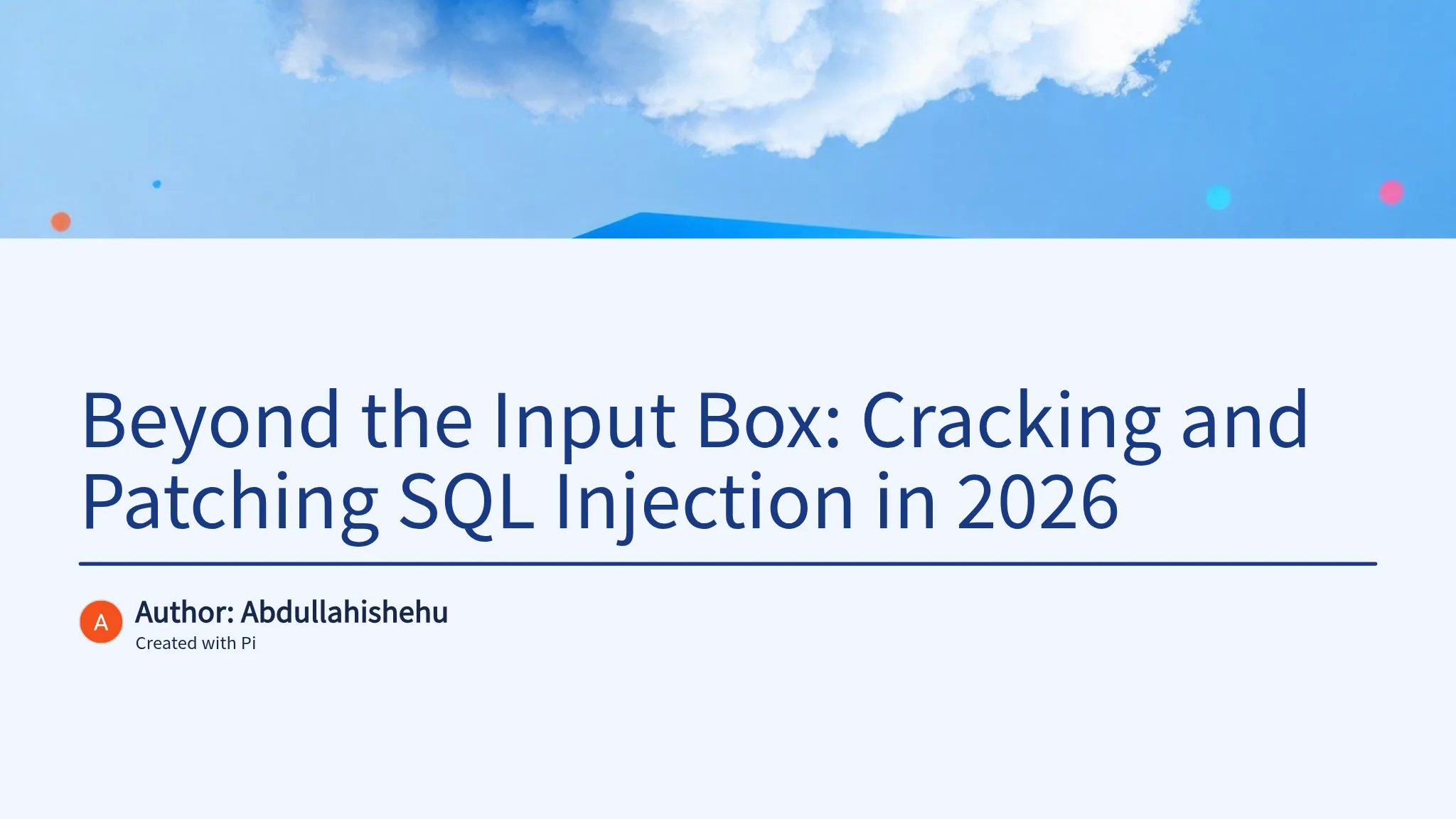 Beyond the Input Box: Cracking and Patching SQL Injection in 2026

A

Author: Abdullahishehu

Created with Pi